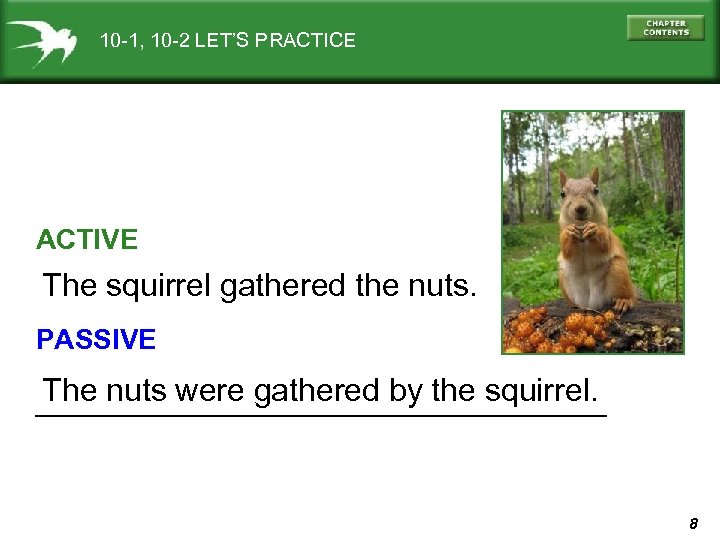 10-1, 10-2 LET'S PRACTICE

CHAPTER CONTENTS

ACTIVE

The squirrel gathered the nuts.

PASSIVE

The nuts were gathered by the squirrel.

8